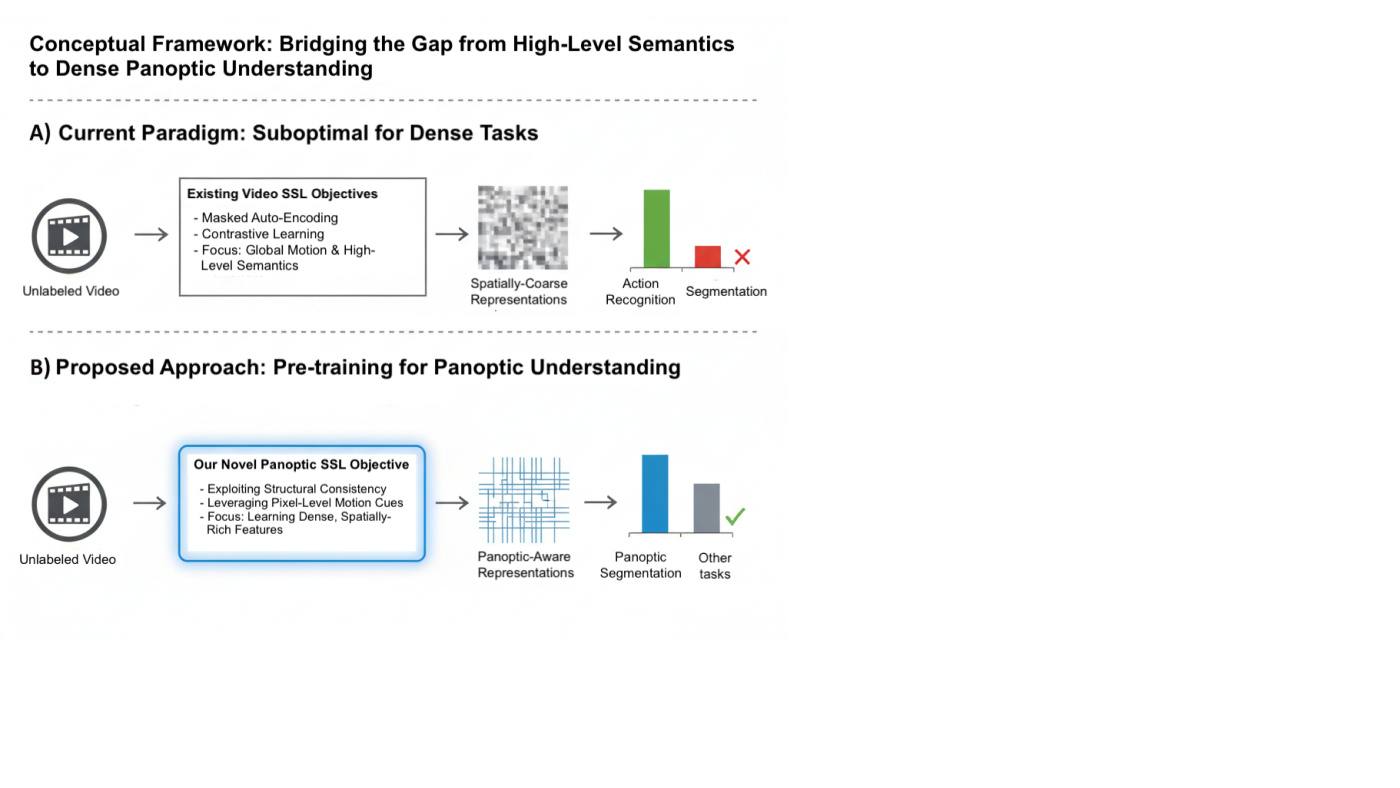 Conceptual Framework: Bridging the Gap from High-Level Semantics to Dense Panoptic Understanding

A) Current Paradigm: Suboptimal for Dense Tasks

Unlabeled Video

Existing Video SSL Objectives
- Masked Auto-Encoding
- Contrastive Learning
- Focus: Global Motion & High-Level Semantics

Spatially-Coarse Representations

Action Recognition

Segmentation

B) Proposed Approach: Pre-training for Panoptic Understanding

Unlabeled Video

Our Novel Panoptic SSL Objective
- Exploiting Structural Consistency
- Leveraging Pixel-Level Motion Cues
- Focus: Learning Dense, Spatially-Rich Features

Panoptic-Aware Representations

Panoptic Segmentation

Other tasks